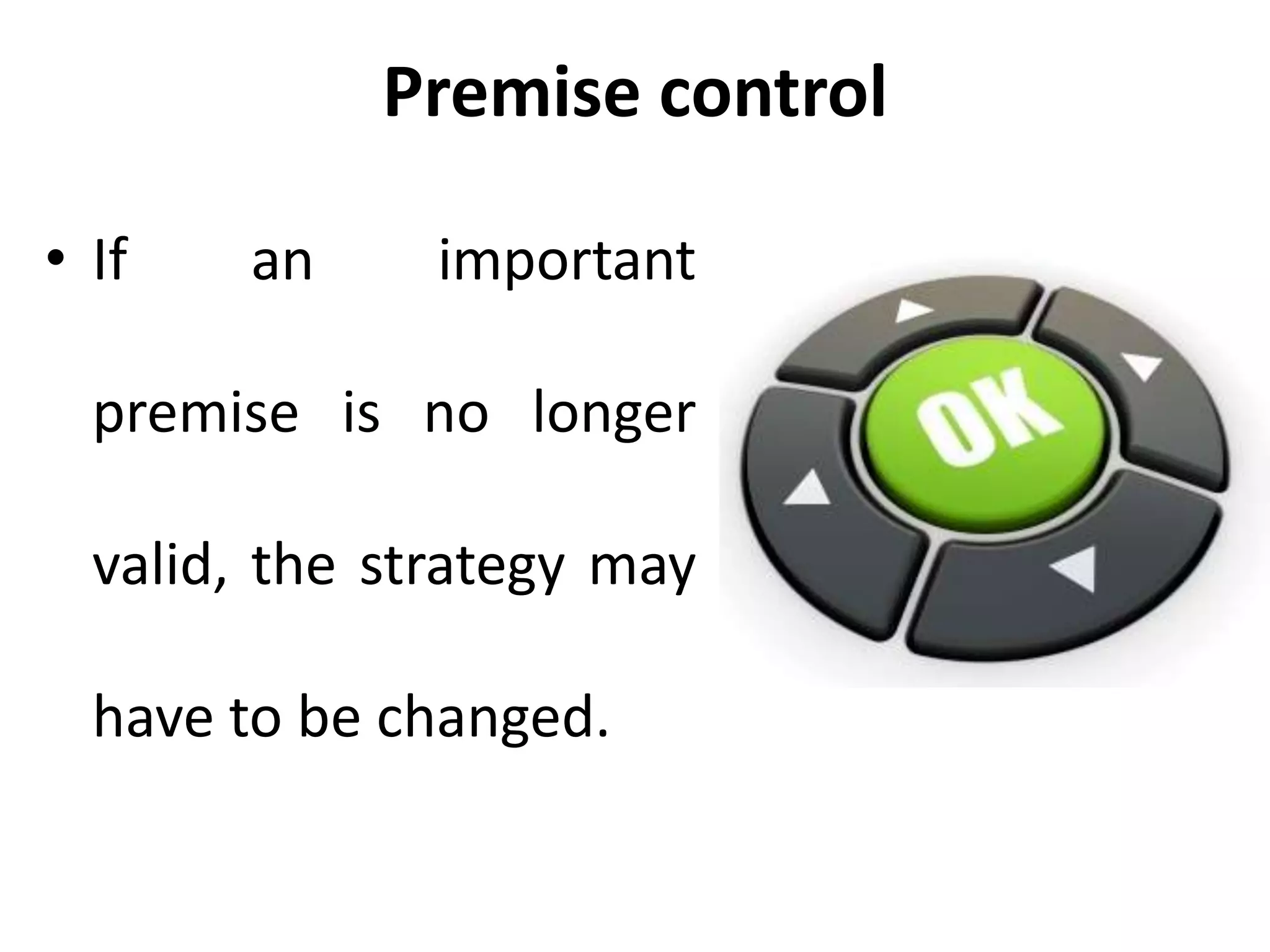 Premise control

• If an important premise is no longer valid, the strategy may have to be changed.

OK